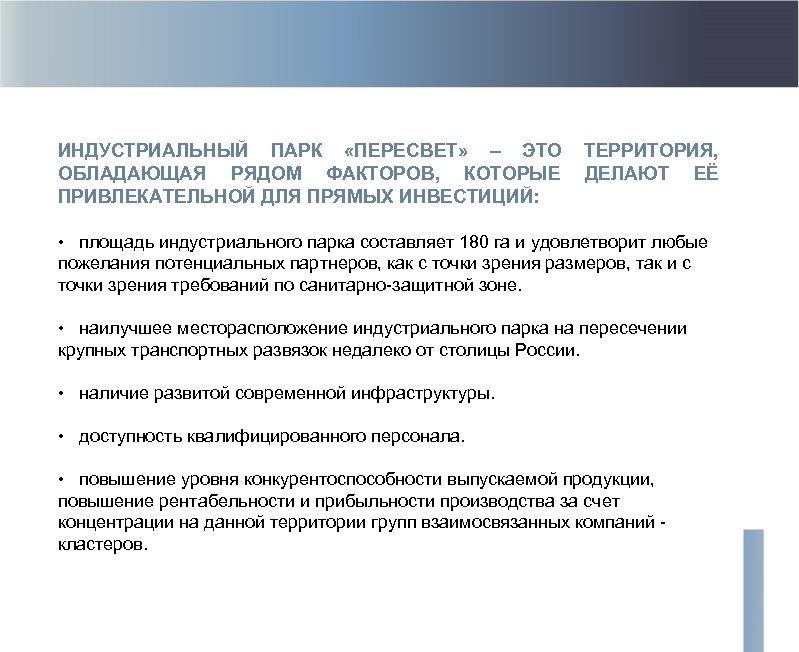 ИНДУСТРИАЛЬНЫЙ ПАРК «ПЕРЕСВЕТ» – ЭТО ТЕРРИТОРИЯ, ОБЛАДАЮЩАЯ РЯДОМ ФАКТОРОВ, КОТОРЫЕ ДЕЛАЮТ ЕЁ ПРИВЛЕКАТЕЛЬНОЙ ДЛЯ ПРЯМЫХ ИНВЕСТИЦИЙ:

• площадь индустриального парка составляет 180 га и удовлетворит любые пожелания потенциальных партнеров, как с точки зрения размеров, так и с точки зрения требований по санитарно-защитной зоне.

• наилучшее месторасположение индустриального парка на пересечении крупных транспортных развязок недалеко от столицы России.

• наличие развитой современной инфраструктуры.

• доступность квалифицированного персонала.

• повышение уровня конкурентоспособности выпускаемой продукции, повышение рентабельности и прибыльности производства за счет концентрации на данной территории групп взаимосвязанных компаний - кластеров.